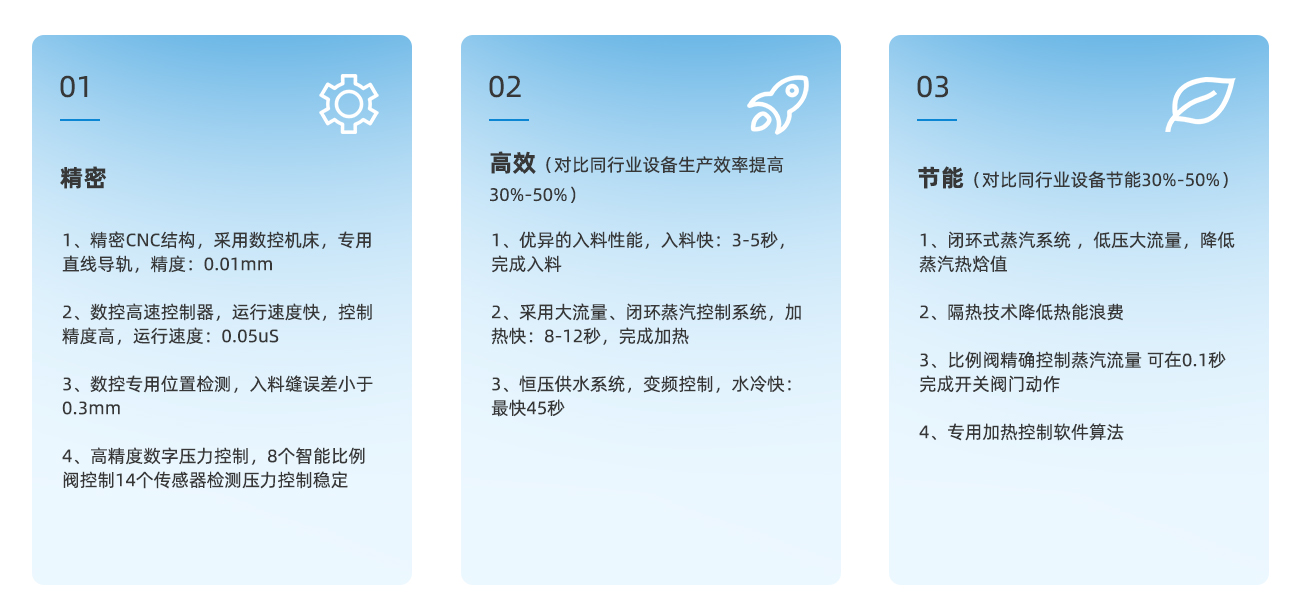 01

精密

1、精密CNC结构，采用数控机床，专用直线导轨，精度：0.01mm

2、数控高速控制器，运行速度快，控制精度高，运行速度：0.05uS

3、数控专用位置检测，入料缝误差小于0.3mm

4、高精度数字压力控制，8个智能比例阀控制14个传感器检测压力控制稳定

02

高效（对比同行业设备生产效率提高30%-50%）

1、优异的入料性能，入料快：3-5秒，完成入料

2、采用大流量、闭环蒸汽控制系统，加热快：8-12秒，完成加热

3、恒压供水系统，变频控制，水冷快：最快45秒

03

节能（对比同行业设备节能30%-50%）

1、闭环式蒸汽系统 ，低压大流量，降低蒸汽热焓值

2、隔热技术降低热能浪费

3、比例阀精确控制蒸汽流量 可在0.1秒完成开关阀门动作

4、专用加热控制软件算法